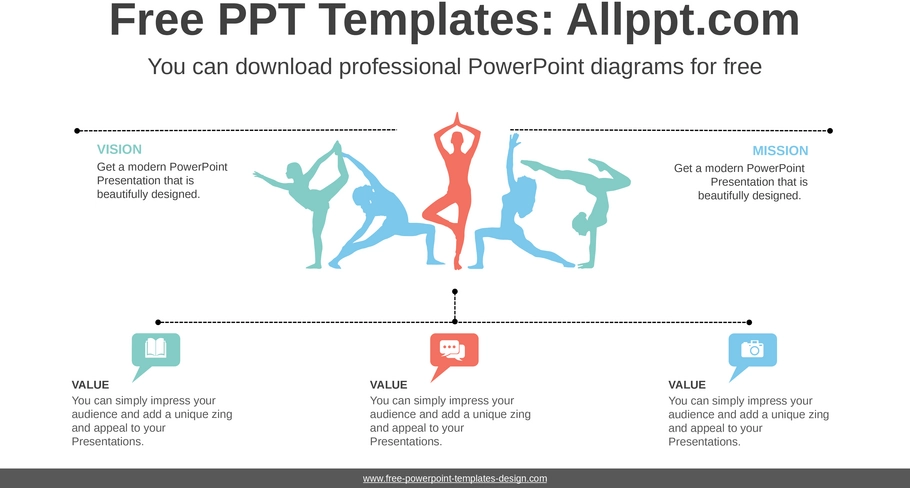 Free PPT Templates: Allppt.com

You can download professional PowerPoint diagrams for free

VISION
Get a modern PowerPoint Presentation that is beautifully designed.

MISSION
Get a modern PowerPoint Presentation that is beautifully designed.

VALUE
You can simply impress your audience and add a unique zing and appeal to your Presentations.

VALUE
You can simply impress your audience and add a unique zing and appeal to your Presentations.

VALUE
You can simply impress your audience and add a unique zing and appeal to your Presentations.

www.free-powerpoint-templates-design.com